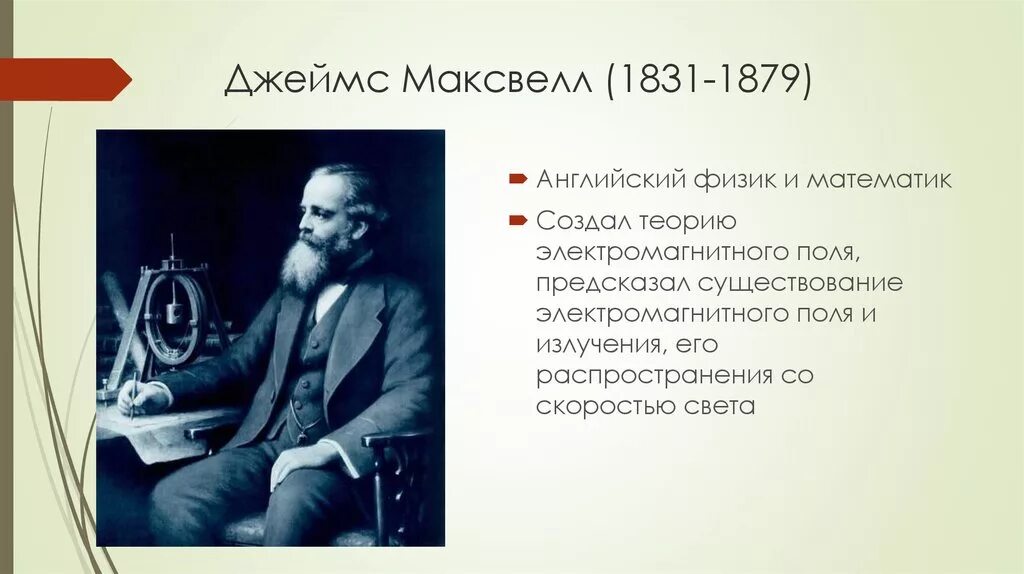 Джеймс Максвелл (1831-1879)

Английский физик и математик

Создал теорию электромагнитного поля, предсказал существование электромагнитного поля и излучения, его распространения со скоростью света